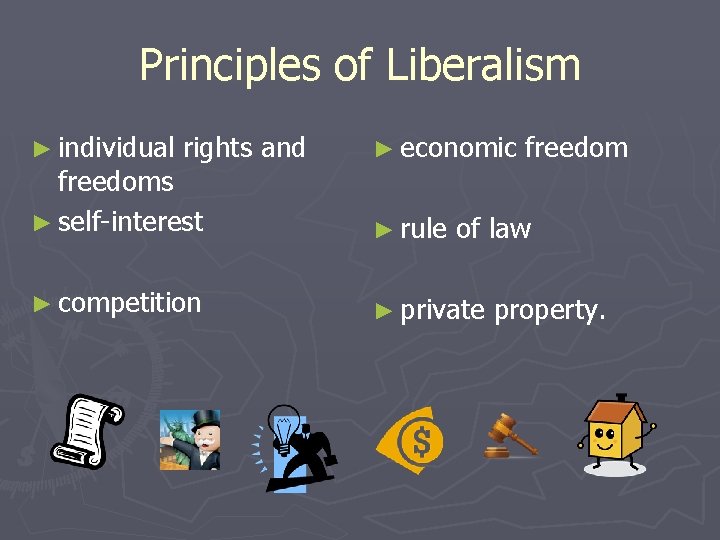 Principles of Liberalism

► individual rights and freedoms
► self-interest
► competition

► economic freedom
► rule of law
► private property.

$